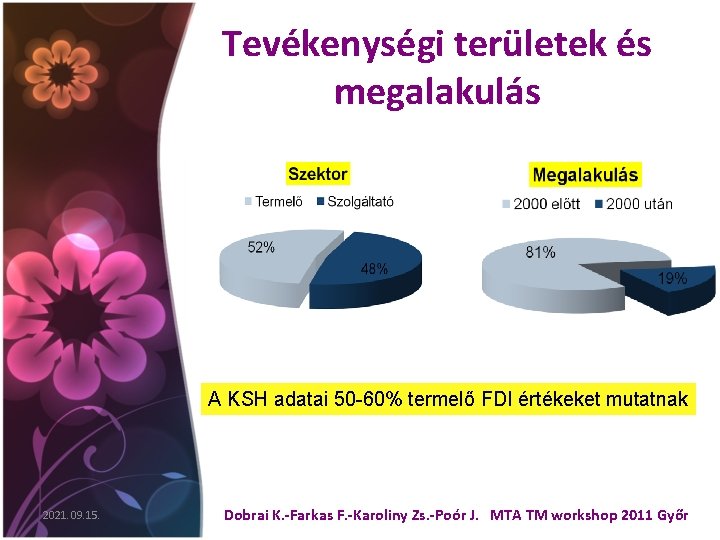 Tevékenységi területek és megalakulás

Szektor

Termelő Szolgáltató

52%

48%

Megalakulás

2000 előtt 2000 után

81%

19%

A KSH adatai 50-60% termelő FDI értékeket mutatnak

2021. 09.15.

Dobrai K.-Farkas F.-Karoliny Zs.-Poór J. MTA TM workshop 2011 Győr